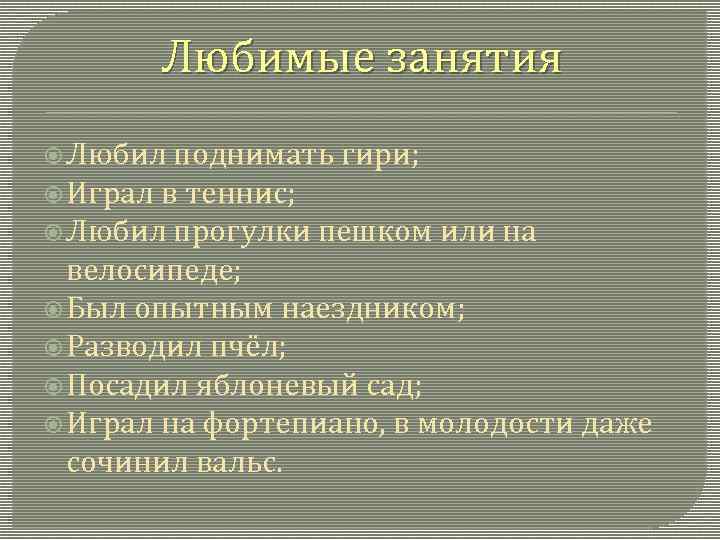 Любимые занятия

Любил поднимать гири;
Играл в теннис;
Любил прогулки пешком или на велосипеде;
Был опытным наездником;
Разводил пчёл;
Посадил яблоневый сад;
Играл на фортепиано, в молодости даже сочинил вальс.